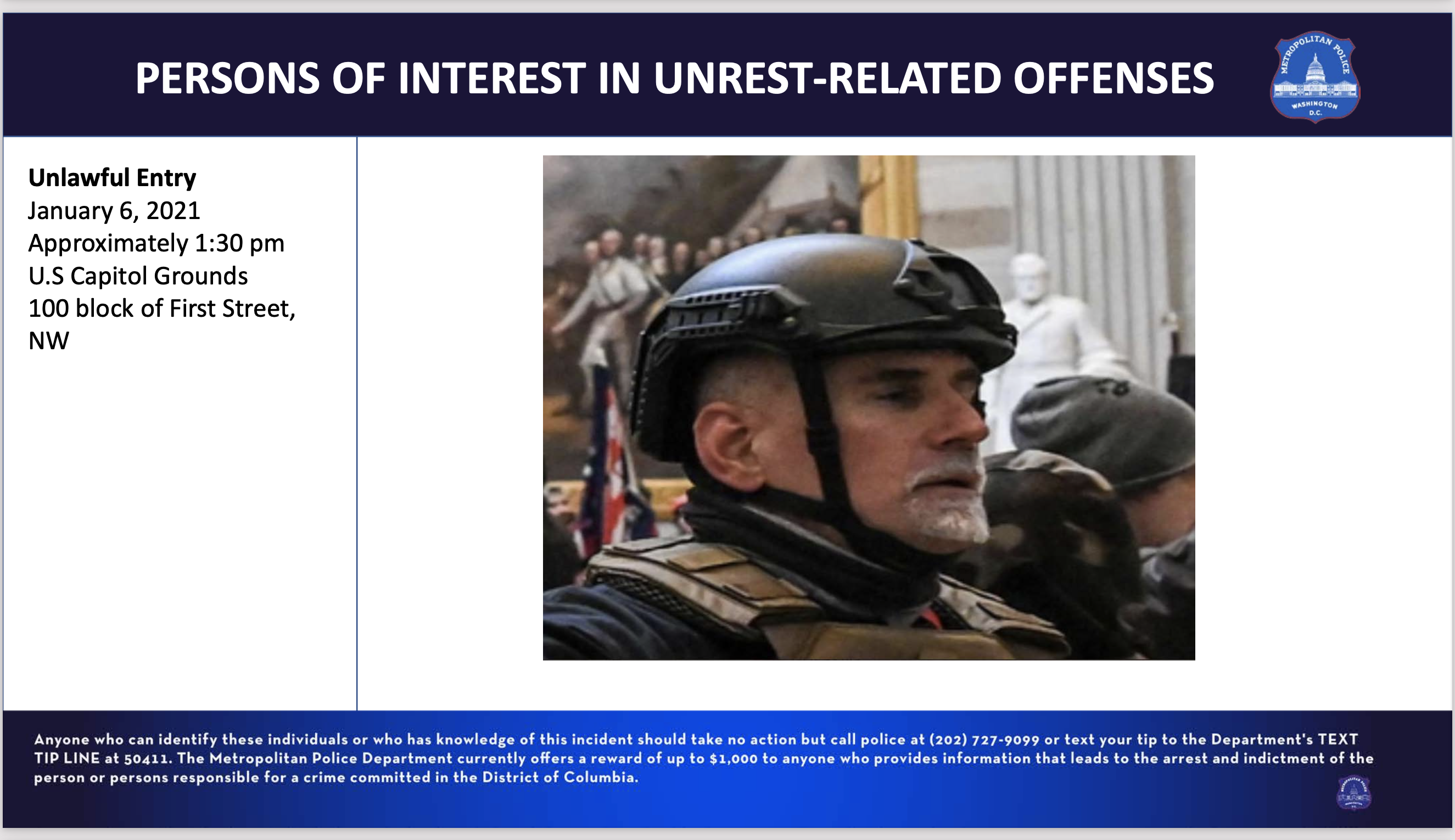 PERSONS OF INTEREST IN UNREST-RELATED OFFENSES

METROPOLITAN POLICE
WASHINGTON D.C.

**Unlawful Entry**
January 6, 2021
Approximately 1:30 pm
U.S Capitol Grounds
100 block of First Street, NW

Anyone who can identify these individuals or who has knowledge of this incident should take no action but call police at (202) 727-9099 or text your tip to the Department's TEXT TIP LINE at 50411. The Metropolitan Police Department currently offers a reward of up to $1,000 to anyone who provides information that leads to the arrest and indictment of the person or persons responsible for a crime committed in the District of Columbia.